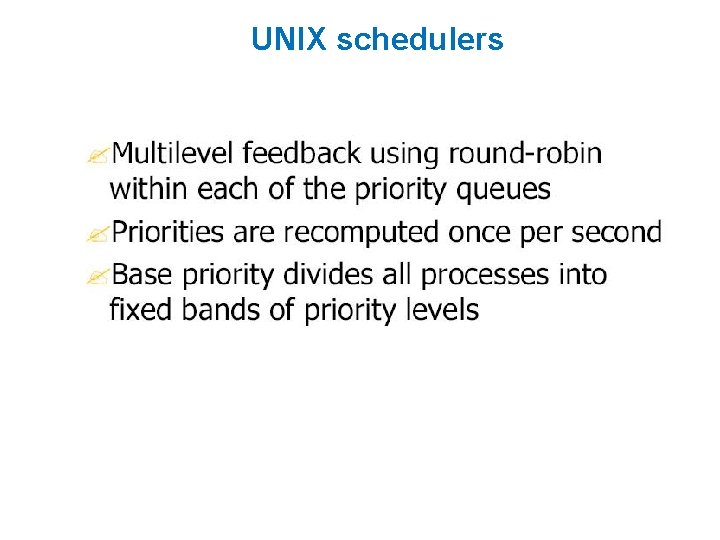 UNIX schedulers

Multilevel feedback using round-robin within each of the priority queues

Priorities are recomputed once per second

Base priority divides all processes into fixed bands of priority levels